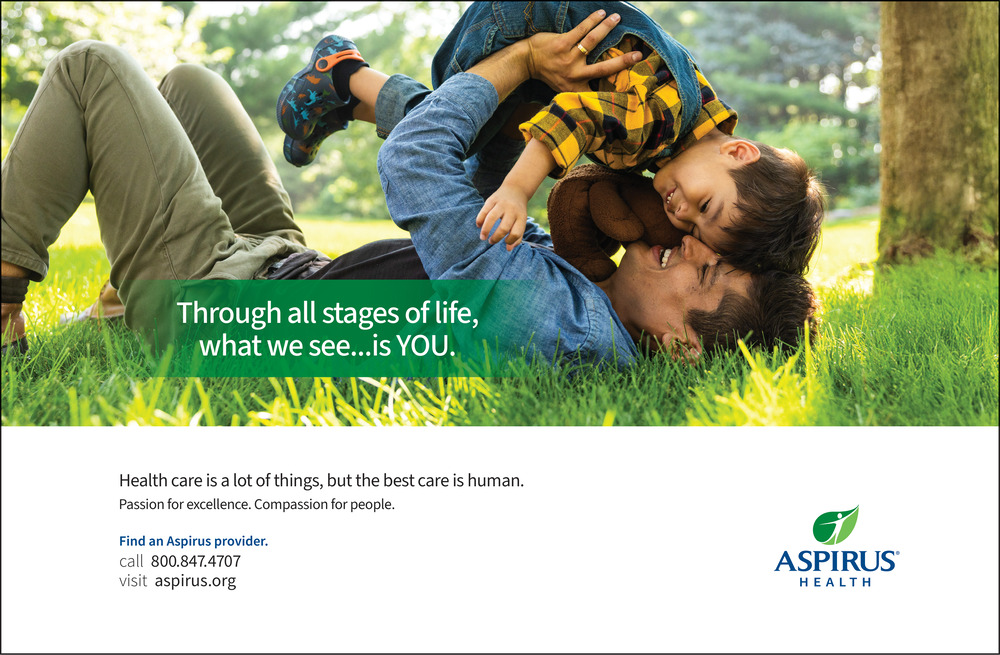 Through all stages of life, what we see...is YOU.

Health care is a lot of things, but the best care is human.
Passion for excellence. Compassion for people.

Find an Aspirus provider.
call 800.847.4707
visit aspirus.org

ASPIRUS®
HEALTH